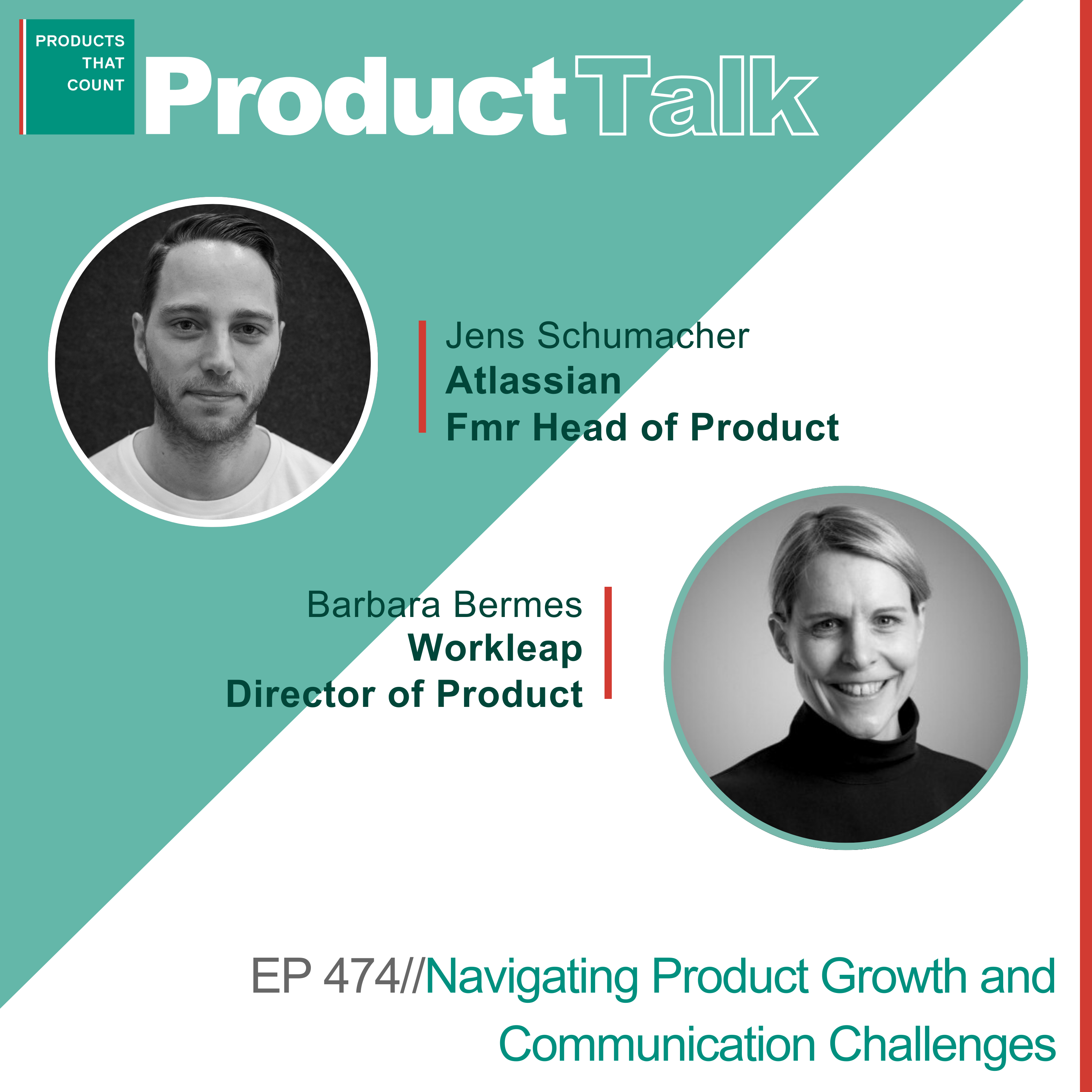 PRODUCTS THAT COUNT

Product Talk

Jens Schumacher
Atlassian
Fmr Head of Product

Barbara Bermes
Workleap
Director of Product

EP 474//Navigating Product Growth and Communication Challenges